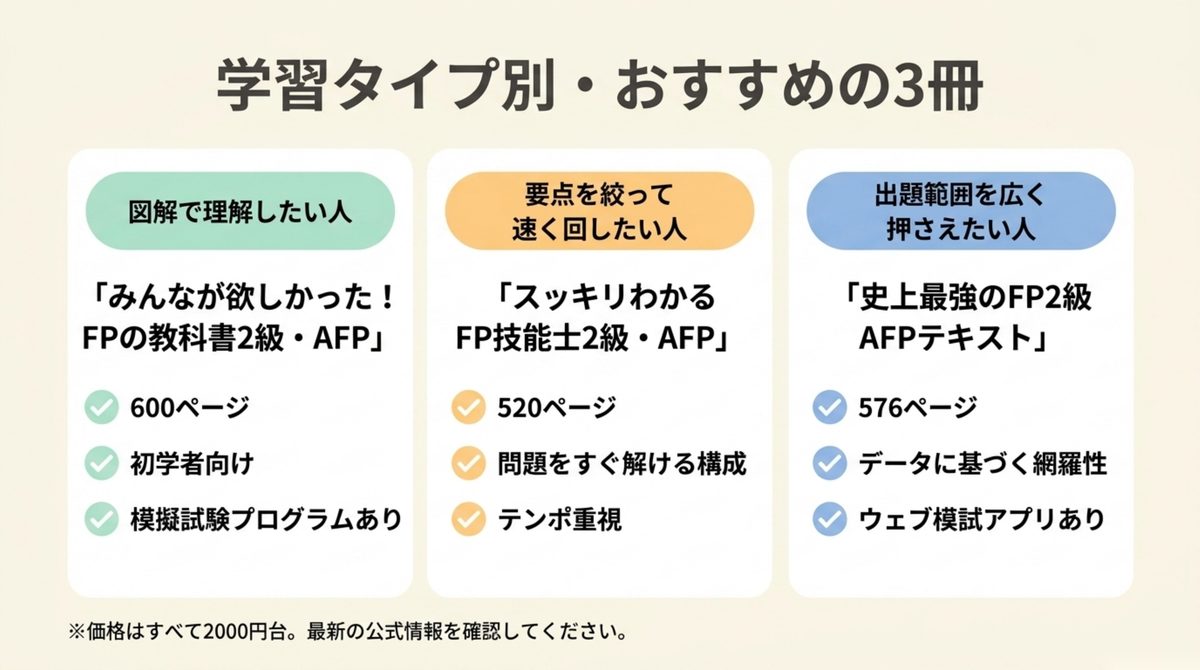 学習タイプ別・おすすめの3冊

図解で理解したい人

「みんなが欲しかった！FPの教科書2級・AFP」

600ページ

初学者向け

模擬試験プログラムあり

要点を絞って速く回したい人

「スッキリわかるFP技能士2級・AFP」

520ページ

問題をすぐ解ける構成

テンポ重視

出題範囲を広く押さえたい人

「史上最強のFP2級AFPテキスト」

576ページ

データに基づく網羅性

ウェブ模試アプリあり

※価格はすべて2000円台。最新の公式情報を確認してください。